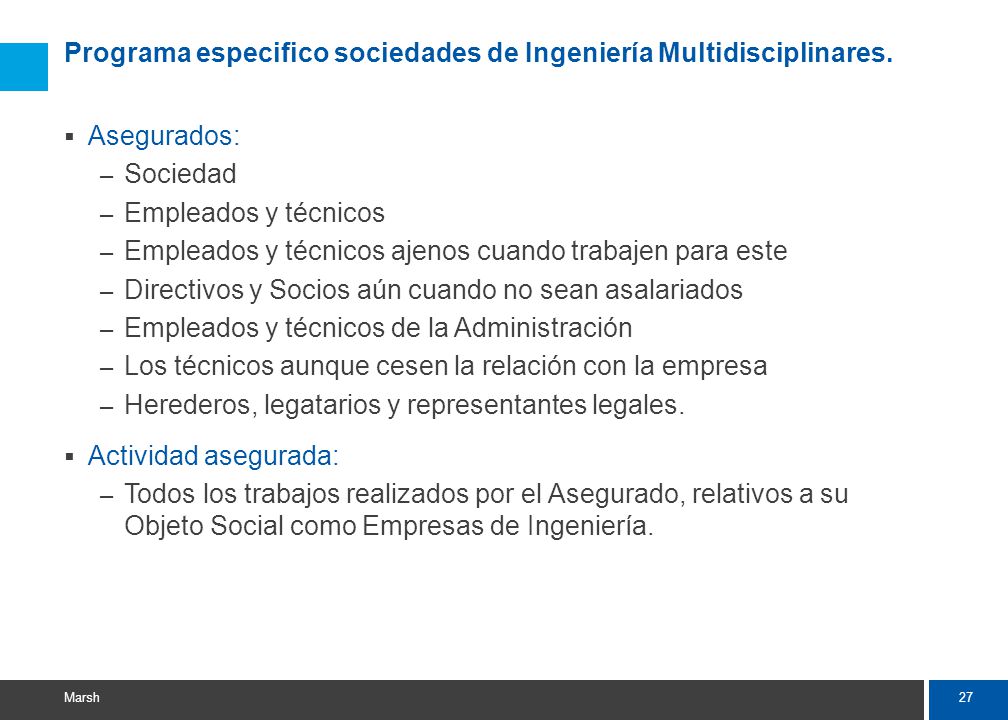 Programa especifico sociedades de Ingeniería Multidisciplinares.

▪ Asegurados:
– Sociedad
– Empleados y técnicos
– Empleados y técnicos ajenos cuando trabajen para este
– Directivos y Socios aún cuando no sean asalariados
– Empleados y técnicos de la Administración
– Los técnicos aunque cesen la relación con la empresa
– Herederos, legatarios y representantes legales.

▪ Actividad asegurada:
– Todos los trabajos realizados por el Asegurado, relativos a su Objeto Social como Empresas de Ingeniería.

Marsh

27